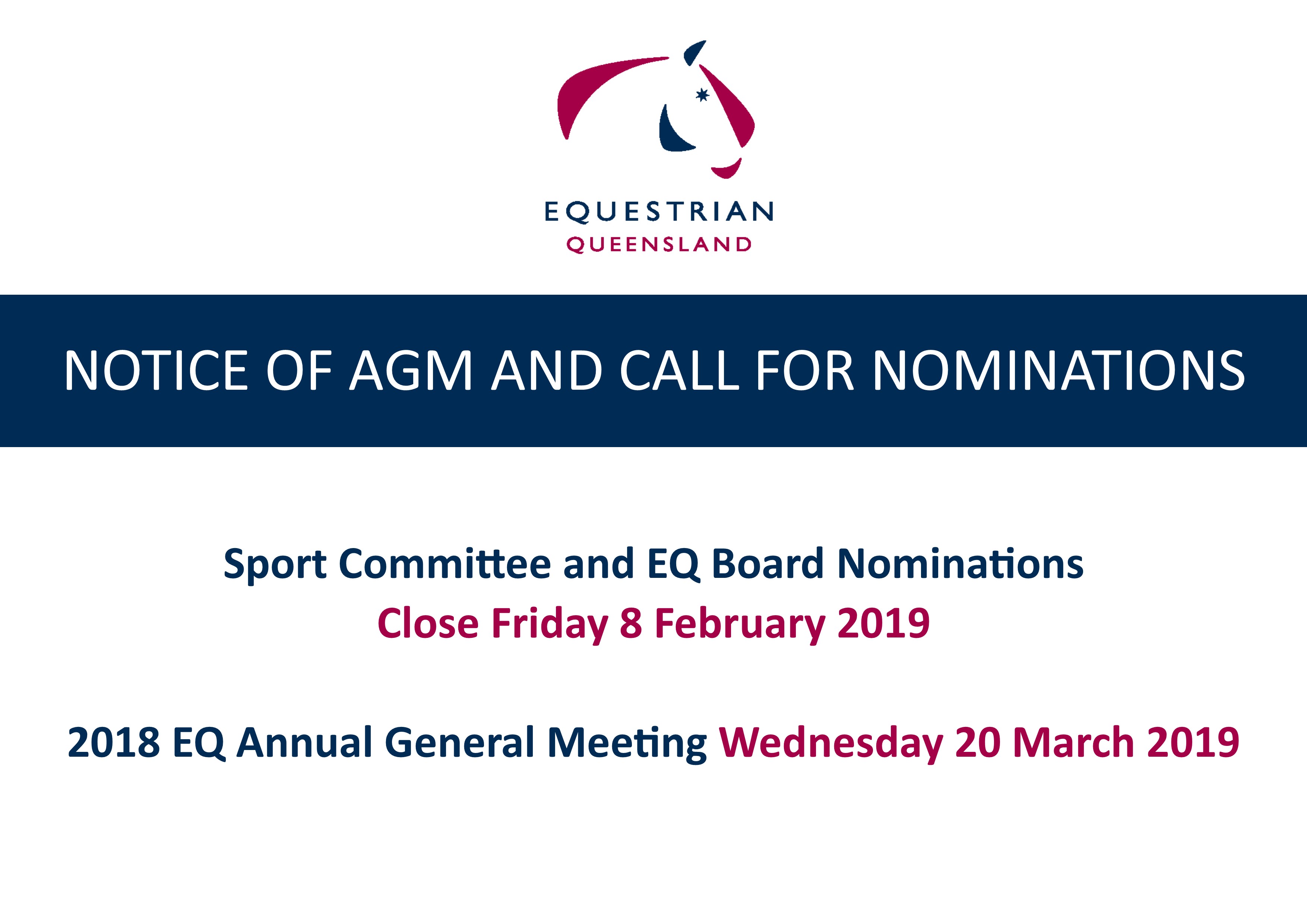 EQUESTRIAN
QUEENSLAND

NOTICE OF AGM AND CALL FOR NOMINATIONS

Sport Committee and EQ Board Nominations
Close Friday 8 February 2019

2018 EQ Annual General Meeting Wednesday 20 March 2019